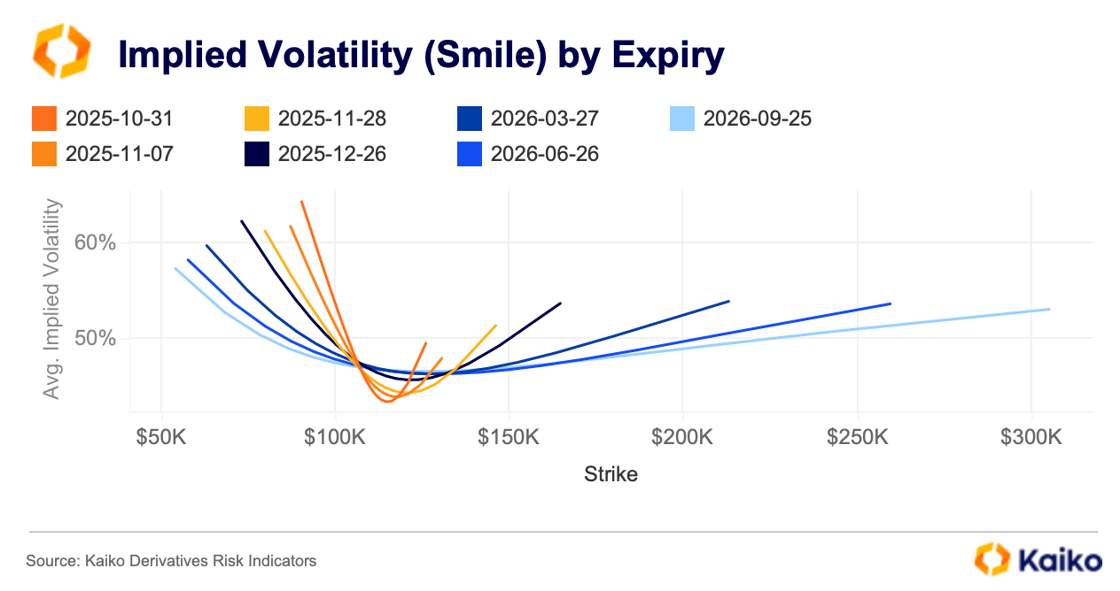 Implied Volatility (Smile) by Expiry

2025-10-31
2025-11-28
2026-03-27
2026-09-25
2025-11-07
2025-12-26
2026-06-26

Avg. Implied Volatility

60%
50%

$50K
$100K
$150K
$200K
$250K
$300K

Strike

Source: Kaiko Derivatives Risk Indicators

Kaiko